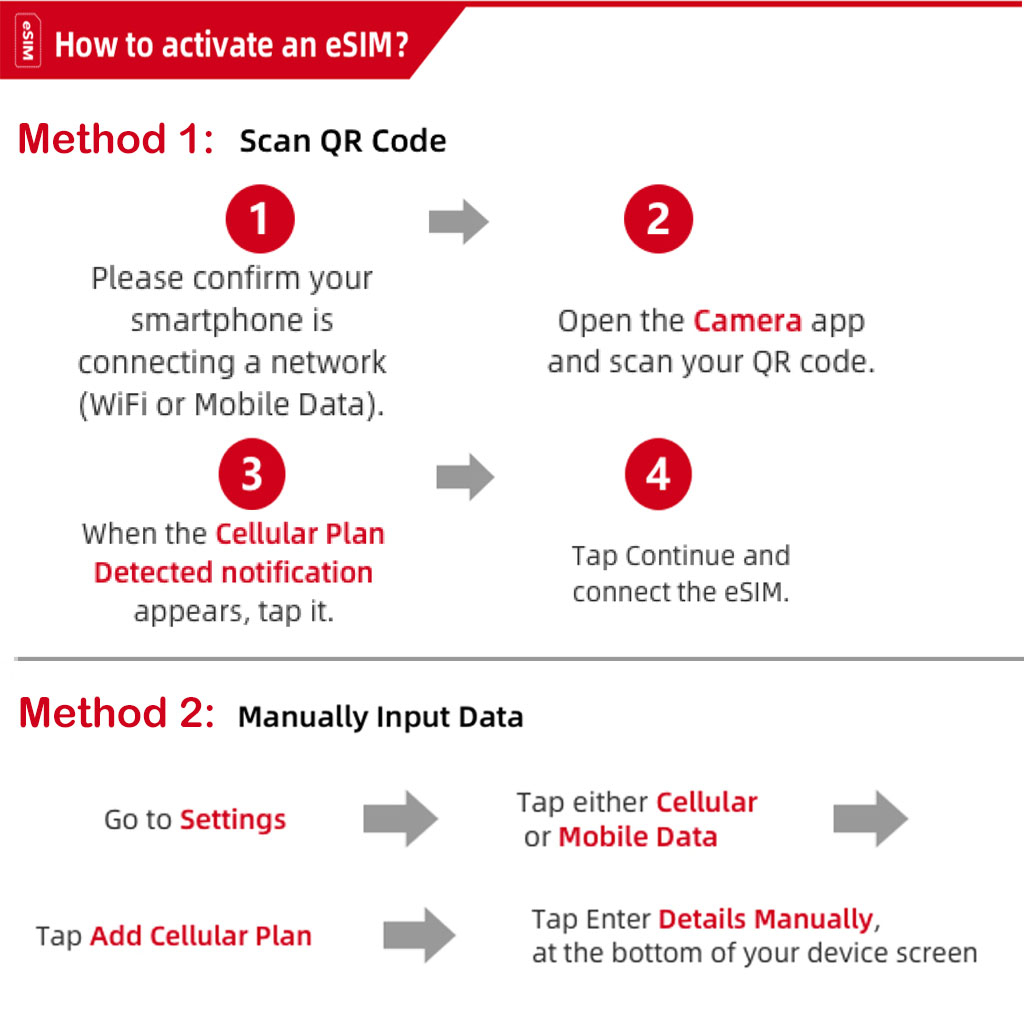 eSIM How to activate an eSIM?

Method 1: Scan QR Code

1
Please confirm your smartphone is connecting a network (WiFi or Mobile Data).

2
Open the Camera app and scan your QR code.

3
When the Cellular Plan Detected notification appears, tap it.

4
Tap Continue and connect the eSIM.

Method 2: Manually Input Data

Go to Settings

Tap either Cellular or Mobile Data

Tap Add Cellular Plan

Tap Enter Details Manually, at the bottom of your device screen